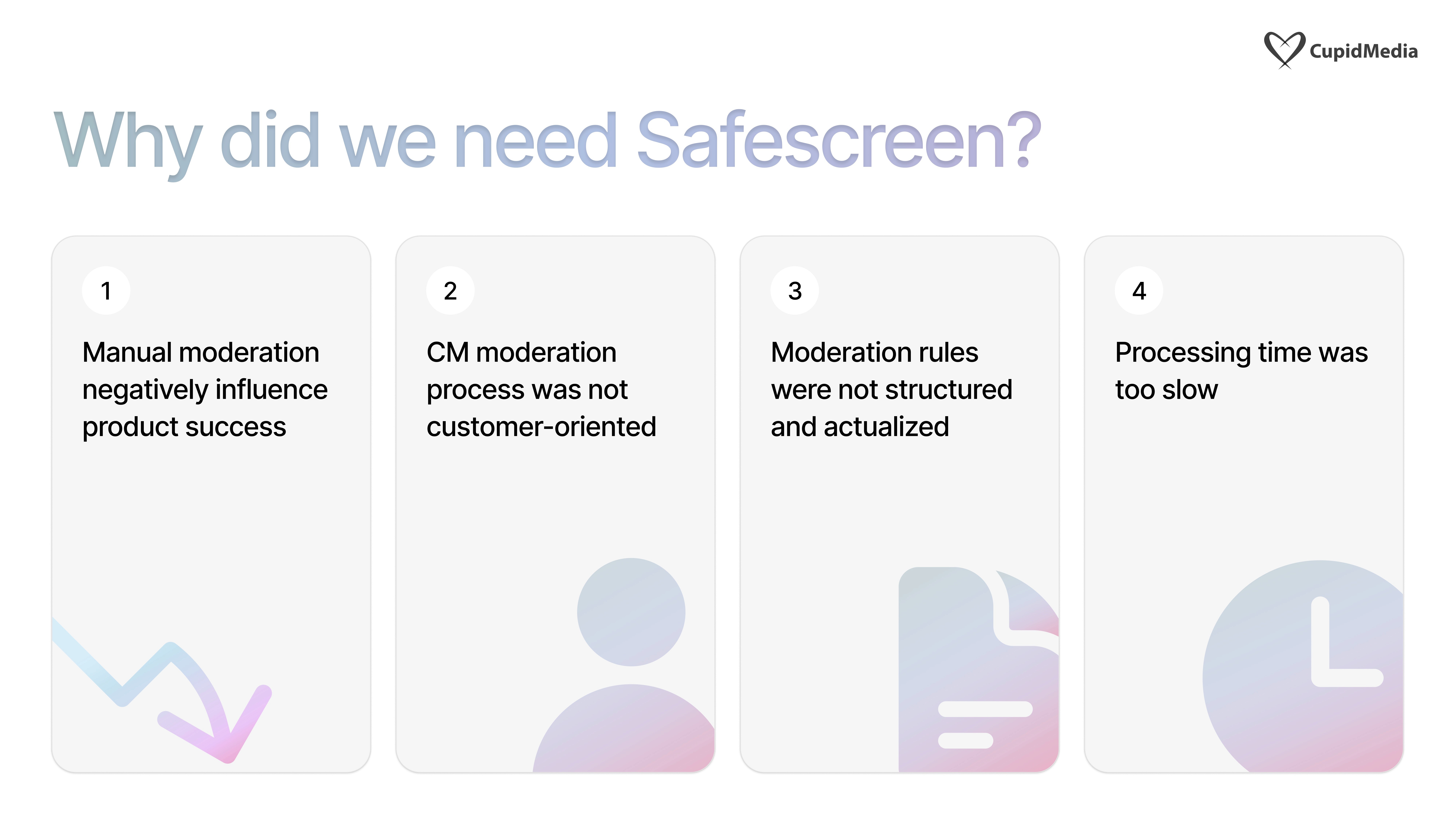 CupidMedia

Why did we need Safescreen?

1

Manual moderation negatively influence product success

2

CM moderation process was not customer-oriented

3

Moderation rules were not structured and actualized

4

Processing time was too slow